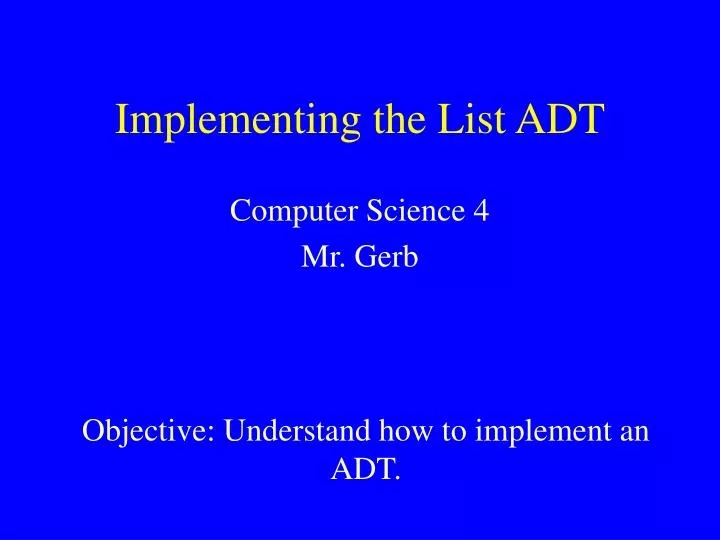 Implementing the List ADT

Computer Science 4
Mr. Gerb

Objective: Understand how to implement an ADT.